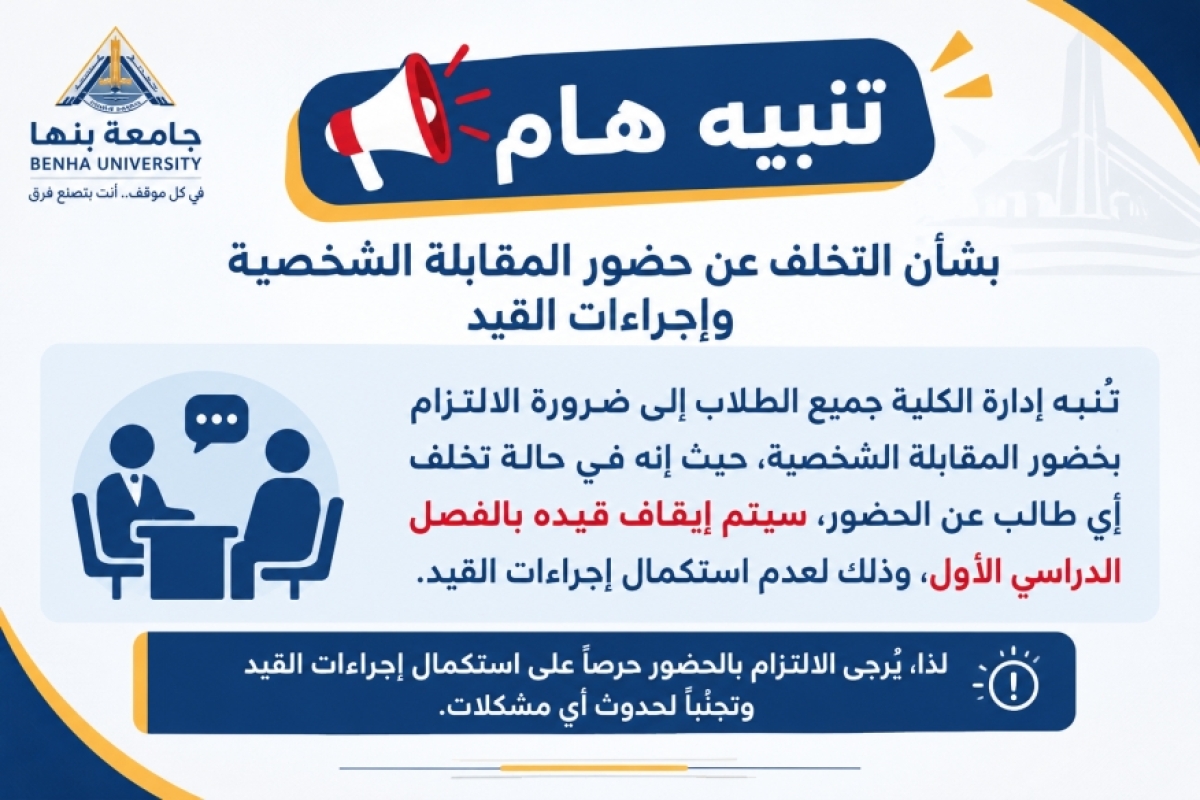 جامعة بنها
BENHA UNIVERSITY
في كل موقف.. أنت بتصنع فرق

تنبيه هام

بشأن التخلف عن حضور المقابلة الشخصية
وإجراءات القيد

تُنبه إدارة الكلية جميع الطلاب إلى ضرورة الالتزام بخضور المقابلة الشخصية، حيث إنه في حالة تخلف أي طالب عن الحضور، سيتم إيقاف قيده بالفصل الدراسي الأول، وذلك لعدم استكمال إجراءات القيد.

لذا، يُرجى الالتزام بالحضور حرصاً على استكمال إجراءات القيد وتجنُباً لحدوث أي مشكلات.